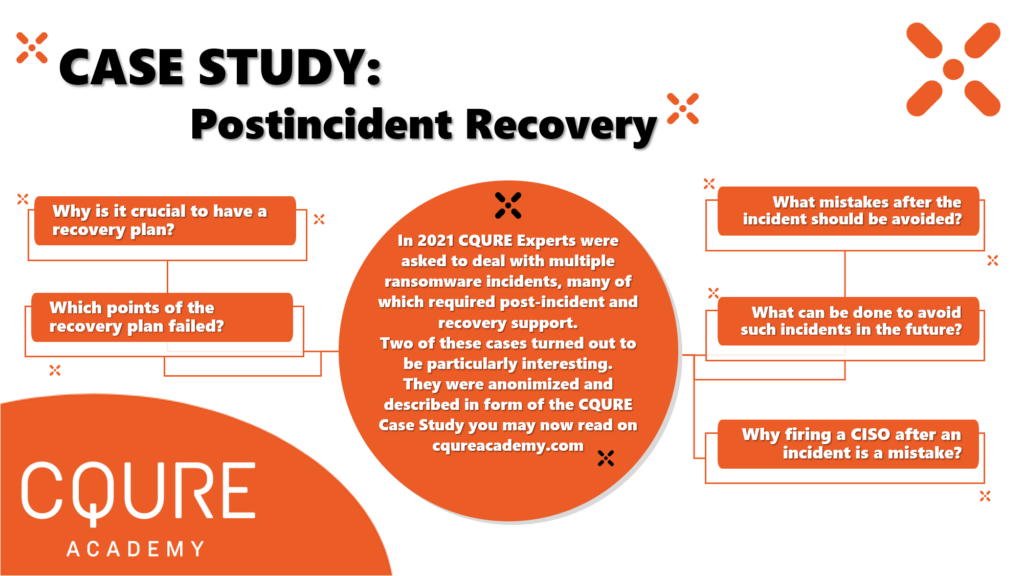 CASE STUDY:
Postincident Recovery

Why is it crucial to have a recovery plan?

Which points of the recovery plan failed?

In 2021 CQURE Experts were asked to deal with multiple ransomware incidents, many of which required post-incident and recovery support.
Two of these cases turned out to be particularly interesting.
They were anonimized and described in form of the CQURE Case Study you may now read on cqureacademy.com

What mistakes after the incident should be avoided?

What can be done to avoid such incidents in the future?

Why firing a CISO after an incident is a mistake?

CQURE
ACADEMY